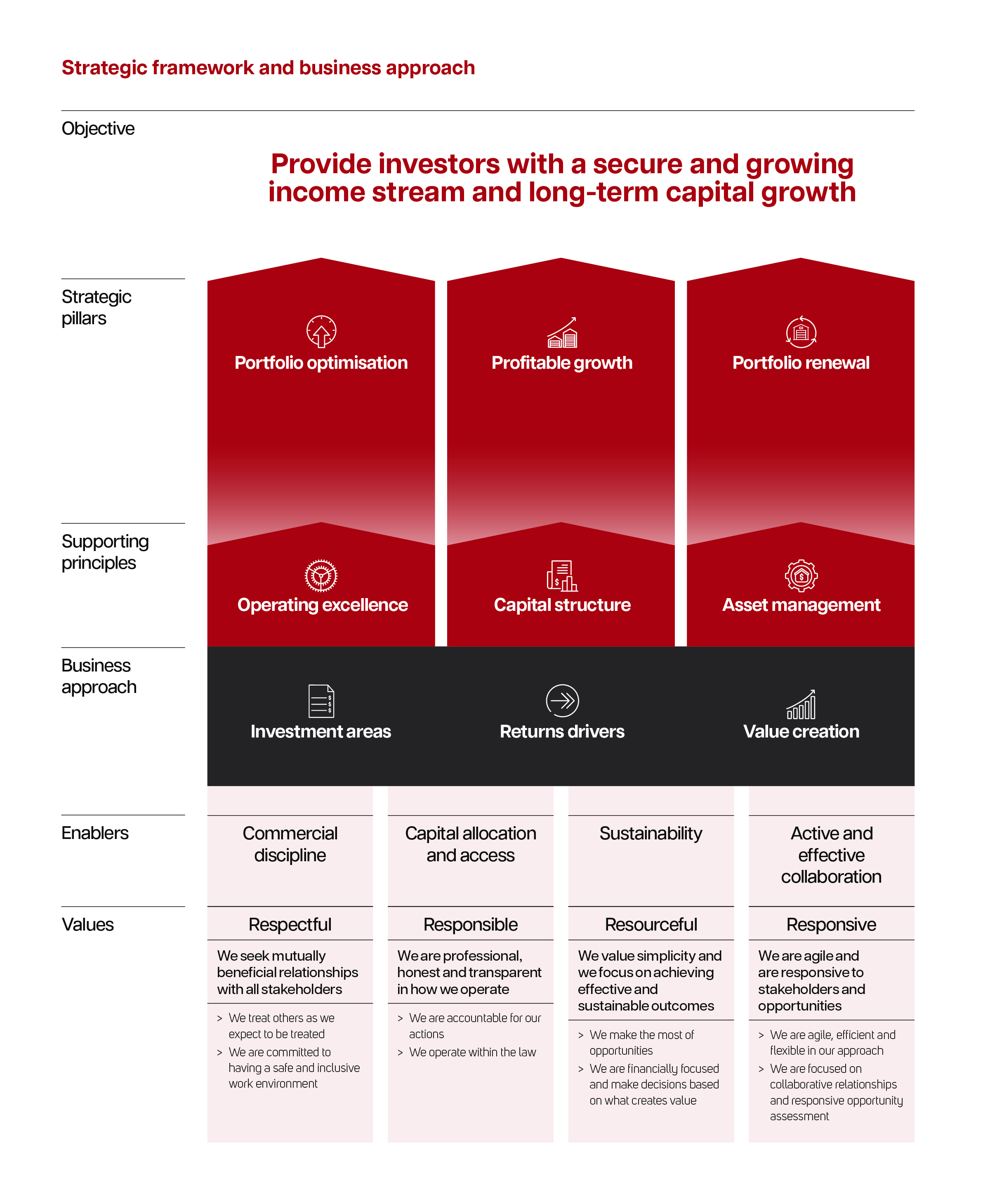 Strategic framework and business approach

Objective

Provide investors with a secure and growing income stream and long-term capital growth

Strategic pillars

Portfolio optimisation

Profitable growth

Portfolio renewal

Supporting principles

Operating excellence

Capital structure

Asset management

Business approach

Investment areas

Returns drivers

Value creation

Enablers

Commercial discipline

Capital allocation and access

Sustainability

Active and effective collaboration

Values

Respectful

We seek mutually beneficial relationships with all stakeholders

> We treat others as we expect to be treated
> We are committed to having a safe and inclusive work environment

Responsible

We are professional, honest and transparent in how we operate

> We are accountable for our actions
> We operate within the law

Resourceful

We value simplicity and we focus on achieving effective and sustainable outcomes

> We make the most of opportunities
> We are financially focused and make decisions based on what creates value

Responsive

We are agile and are responsive to stakeholders and opportunities

> We are agile, efficient and flexible in our approach
> We are focused on collaborative relationships and responsive opportunity assessment